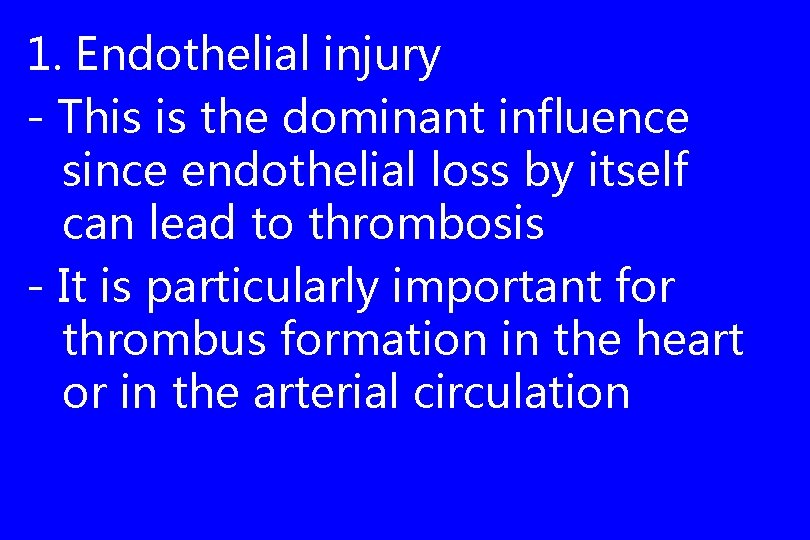 1. Endothelial injury
- This is the dominant influence since endothelial loss by itself can lead to thrombosis
- It is particularly important for thrombus formation in the heart or in the arterial circulation